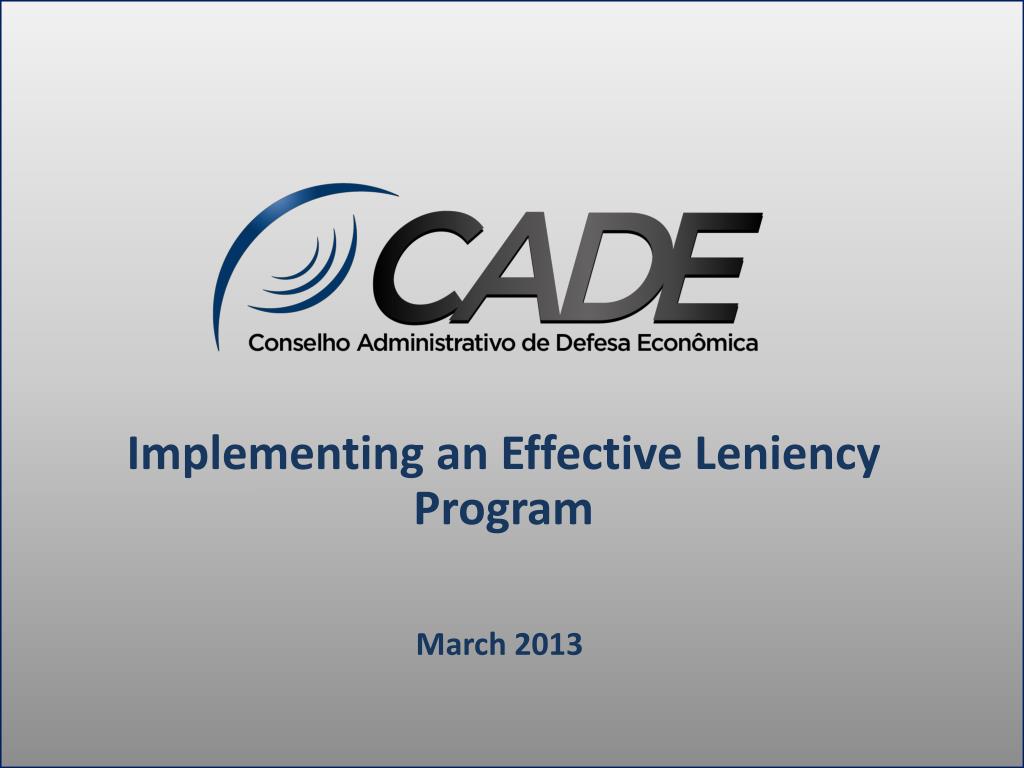 CADE
Conselho Administrativo de Defesa Econômica

Implementing an Effective Leniency Program

March 2013